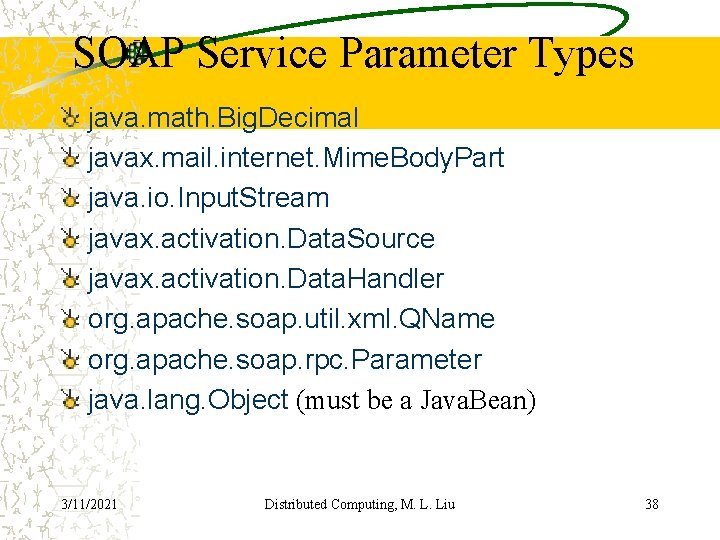 SOAP Service Parameter Types

java.math.BigDecimal
javax.mail.internet.MimeBodyPart
java.io.InputStream
javax.activation.DataSource
javax.activation.DataHandler
org.apache.soap.util.xml.QName
org.apache.soap.rpc.Parameter
java.lang.Object (must be a JavaBean)

3/11/2021 Distributed Computing, M. L. Liu 38